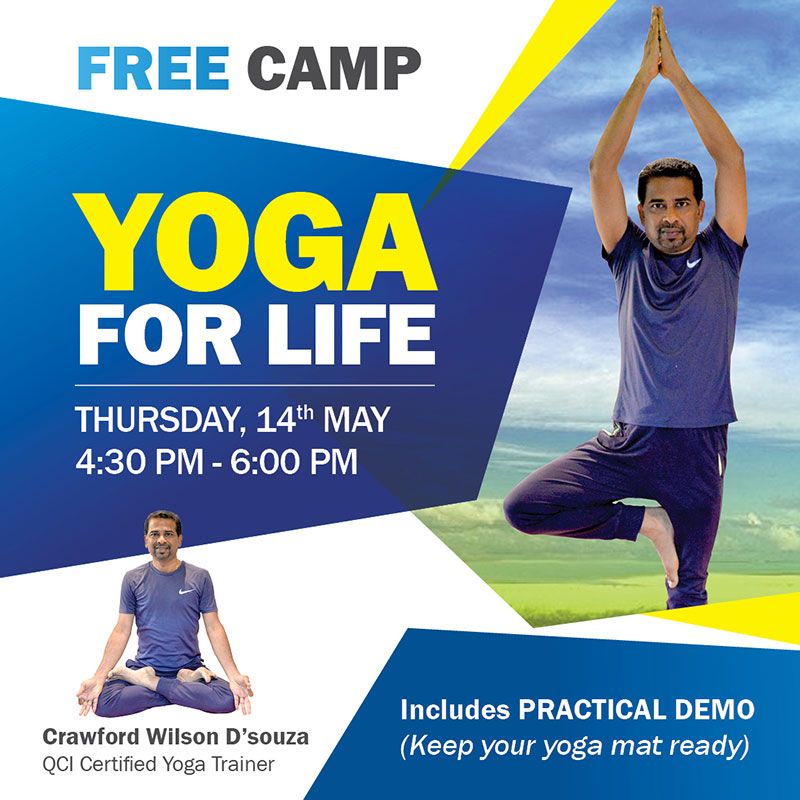 FREE CAMP

YOGA FOR LIFE

THURSDAY, 14$^{th}$ MAY
4:30 PM - 6:00 PM

Crawford Wilson D'souza
QCI Certified Yoga Trainer

Includes PRACTICAL DEMO
(Keep your yoga mat ready)